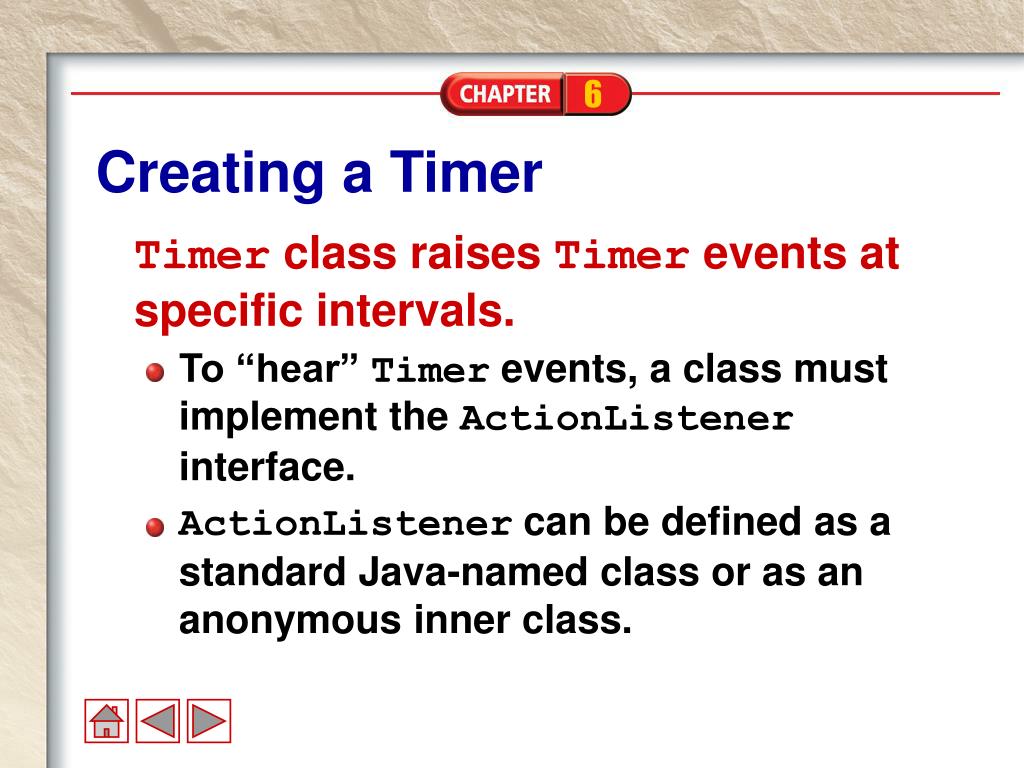 CHAPTER 6

Creating a Timer

Timer class raises Timer events at specific intervals.

To “hear” Timer events, a class must implement the ActionListener interface.

ActionListener can be defined as a standard Java-named class or as an anonymous inner class.